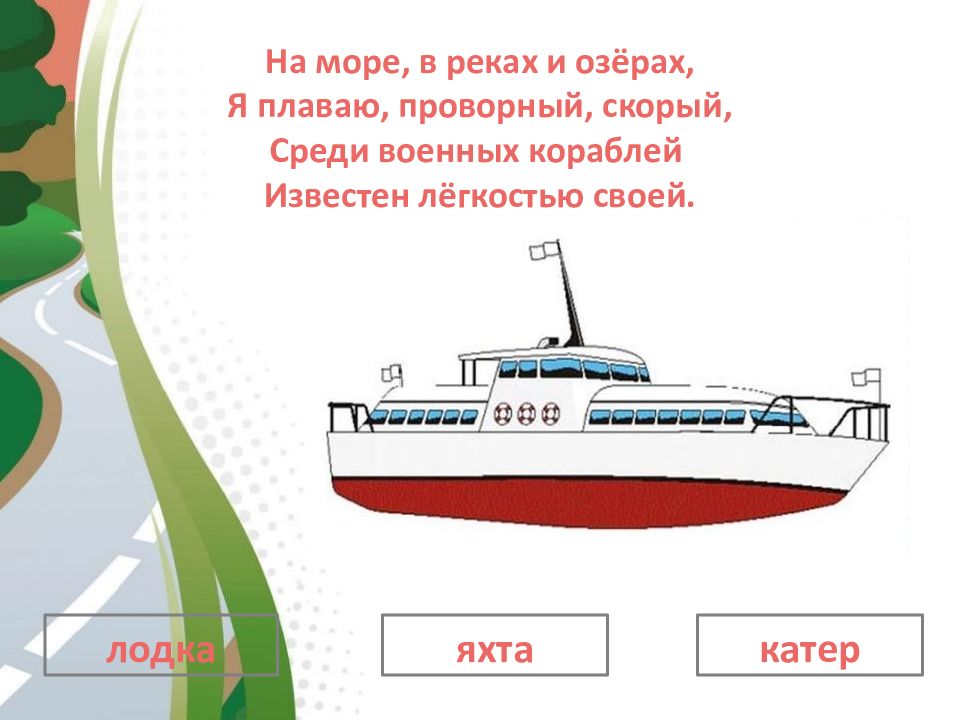 На море, в реках и озёрах,
Я плаваю, проворный, скорый,
Среди военных кораблей
Известен лёгкостью своей.

лодка

яхта

катер